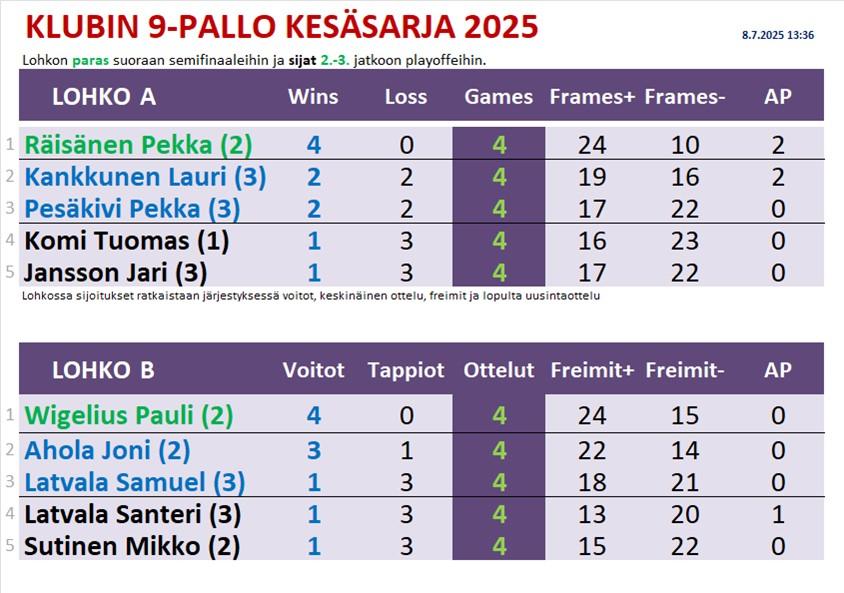 KLUBIN 9-PALLO KESÄSARJA 2025

8.7.2025 13:36

Lohkon paras suoraan semifinaaleihin ja sijat 2.-3. jatkoon playoffeihin.

| | LOHKO A | Wins | Loss | Games | Frames+ | Frames- | AP |
|---|---|---|---|---|---|---|---|
| 1 | Räisänen Pekka (2) | 4 | 0 | 4 | 24 | 10 | 2 |
| 2 | Kankkunen Lauri (3) | 2 | 2 | 4 | 19 | 16 | 2 |
| 3 | Pesäkivi Pekka (3) | 2 | 2 | 4 | 17 | 22 | 0 |
| 4 | Komi Tuomas (1) | 1 | 3 | 4 | 16 | 23 | 0 |
| 5 | Jansson Jari (3) | 1 | 3 | 4 | 17 | 22 | 0 |

Lohkossa sijoitukset ratkaistaan järjestyksessä voitot, keskinäinen ottelu, freimit ja lopulta uusintaottelu

| | LOHKO B | Voitot | Tappiot | Ottelut | Freimit+ | Freimit- | AP |
|---|---|---|---|---|---|---|---|
| 1 | Wigelius Pauli (2) | 4 | 0 | 4 | 24 | 15 | 0 |
| 2 | Ahola Joni (2) | 3 | 1 | 4 | 22 | 14 | 0 |
| 3 | Latvala Samuel (3) | 1 | 3 | 4 | 18 | 21 | 0 |
| 4 | Latvala Santeri (3) | 1 | 3 | 4 | 13 | 20 | 1 |
| 5 | Sutinen Mikko (2) | 1 | 3 | 4 | 15 | 22 | 0 |